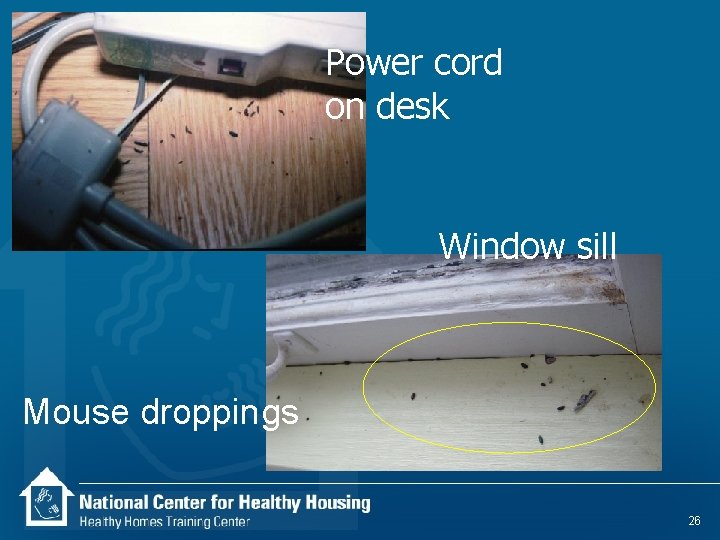 Power cord on desk

Window sill

Mouse droppings

National Center for Healthy Housing
Healthy Homes Training Center

26